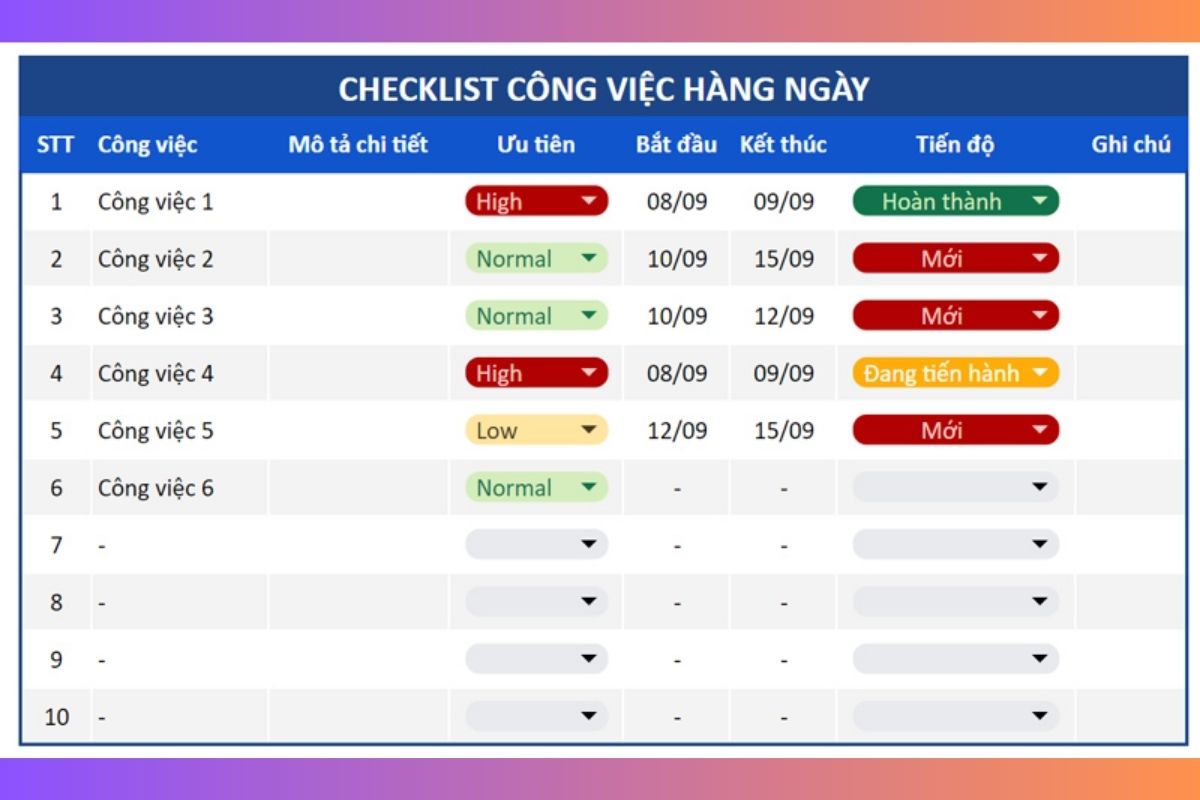 CHECKLIST CÔNG VIỆC HÀNG NGÀY

| STT | Công việc | Mô tả chi tiết | Ưu tiên | Bắt đầu | Kết thúc | Tiến độ | Ghi chú |
|---|---|---|---|---|---|---|---|
| 1 | Công việc 1 | | High | 08/09 | 09/09 | Hoàn thành | |
| 2 | Công việc 2 | | Normal | 10/09 | 15/09 | Mới | |
| 3 | Công việc 3 | | Normal | 10/09 | 12/09 | Mới | |
| 4 | Công việc 4 | | High | 08/09 | 09/09 | Đang tiến hành | |
| 5 | Công việc 5 | | Low | 12/09 | 15/09 | Mới | |
| 6 | Công việc 6 | | Normal | - | - | | |
| 7 | - | | | - | - | | |
| 8 | - | | | - | - | | |
| 9 | - | | | - | - | | |
| 10 | - | | | - | - | | |